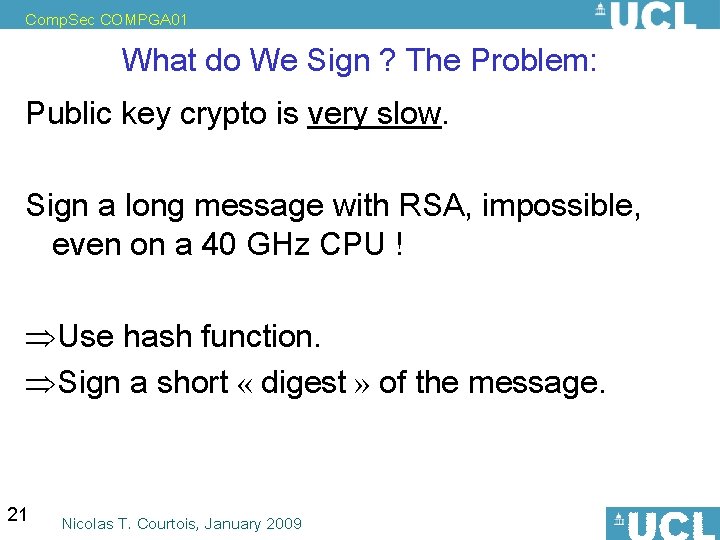 CompSec COMPGA01

UCL

What do We Sign ? The Problem:

Public key crypto is very slow.

Sign a long message with RSA, impossible, even on a 40 GHz CPU !

$\Rightarrow$Use hash function.

$\Rightarrow$Sign a short « digest » of the message.

21

Nicolas T. Courtois, January 2009

UCL